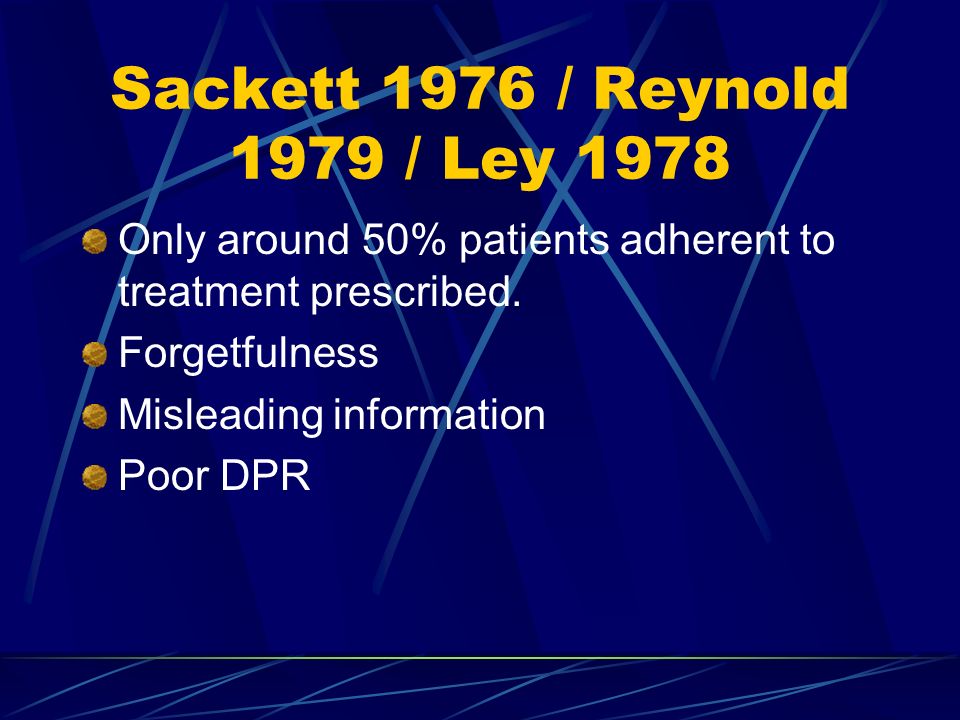 Sackett 1976 / Reynold 1979 / Ley 1978

Only around 50% patients adherent to treatment prescribed.

Forgetfulness

Misleading information

Poor DPR